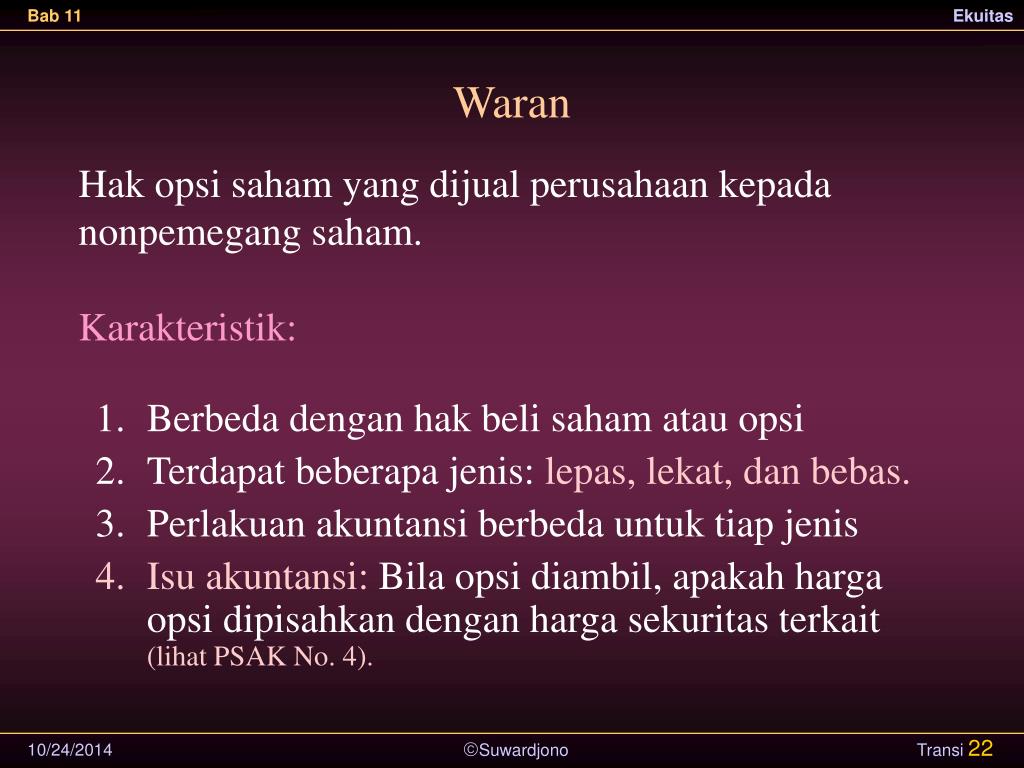 Bab 11

Ekuitas

Waran

Hak opsi saham yang dijual perusahaan kepada nonpemegang saham.

Karakteristik:

1. Berbeda dengan hak beli saham atau opsi
2. Terdapat beberapa jenis: lepas, lekat, dan bebas.
3. Perlakuan akuntansi berbeda untuk tiap jenis
4. Isu akuntansi: Bila opsi diambil, apakah harga opsi dipisahkan dengan harga sekuritas terkait (lihat PSAK No. 4).

10/24/2014

©Suwardjono

Transi 22